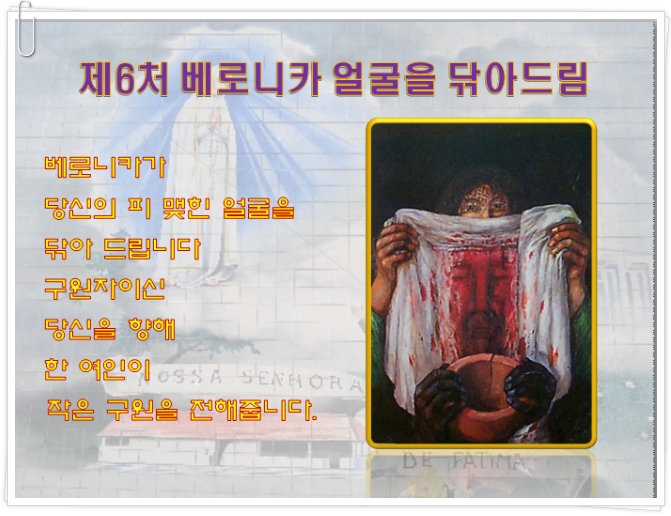 제6처 베로니카 얼굴을 닦아드림

베로니카가
당신의 피 맺힌 얼굴을
닦아 드립니다
구원자이신
당신을 향해
한 여인이
작은 구원을 전해줍니다.

NOSSA SENHORA
DE FATIMA